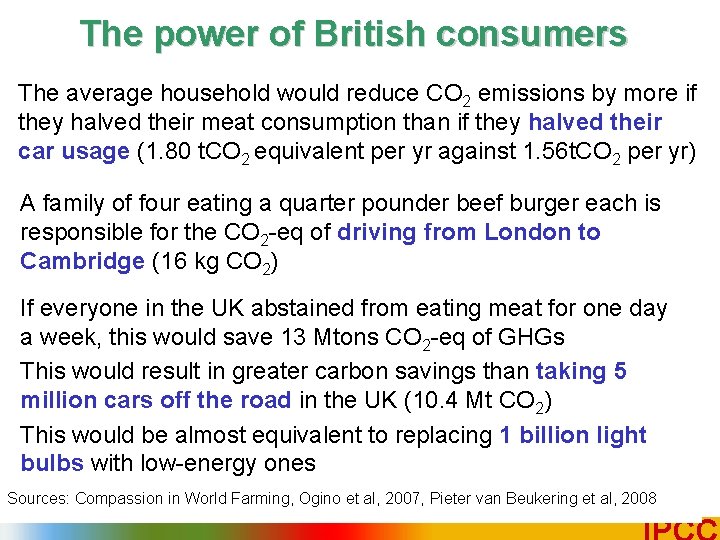 The power of British consumers

The average household would reduce $CO_2$ emissions by more if they halved their meat consumption than if they halved their car usage (1.80 $tCO_2$ equivalent per yr against 1.56$tCO_2$ per yr)

A family of four eating a quarter pounder beef burger each is responsible for the $CO_2$-eq of driving from London to Cambridge (16 kg $CO_2$)

If everyone in the UK abstained from eating meat for one day a week, this would save 13 Mtons $CO_2$-eq of GHGs

This would result in greater carbon savings than taking 5 million cars off the road in the UK (10.4 Mt $CO_2$)

This would be almost equivalent to replacing 1 billion light bulbs with low-energy ones

Sources: Compassion in World Farming, Ogino et al, 2007, Pieter van Beukering et al, 2008

IPCC